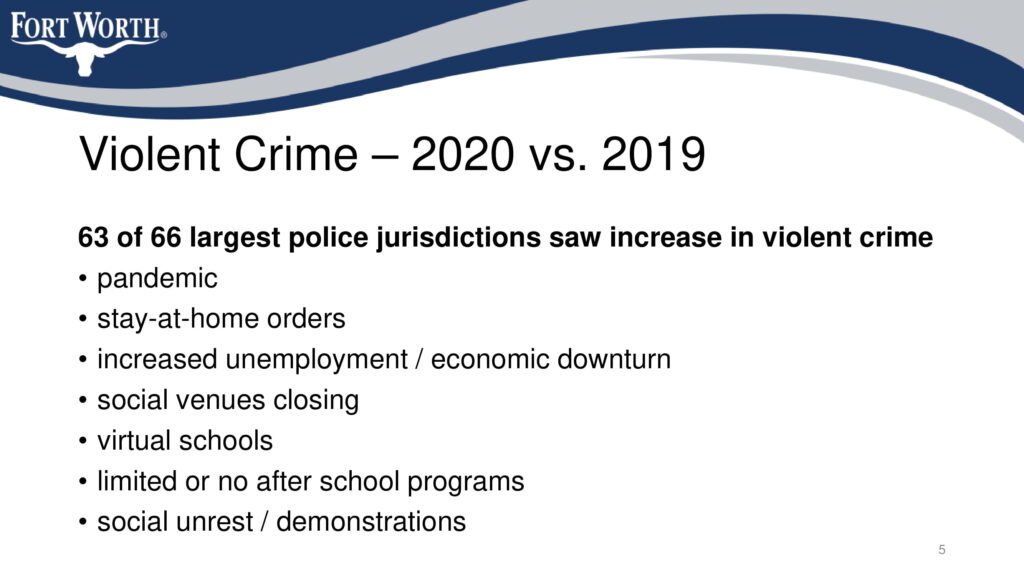 FORT WORTH®

Violent Crime – 2020 vs. 2019

63 of 66 largest police jurisdictions saw increase in violent crime

• pandemic
• stay-at-home orders
• increased unemployment / economic downturn
• social venues closing
• virtual schools
• limited or no after school programs
• social unrest / demonstrations

5